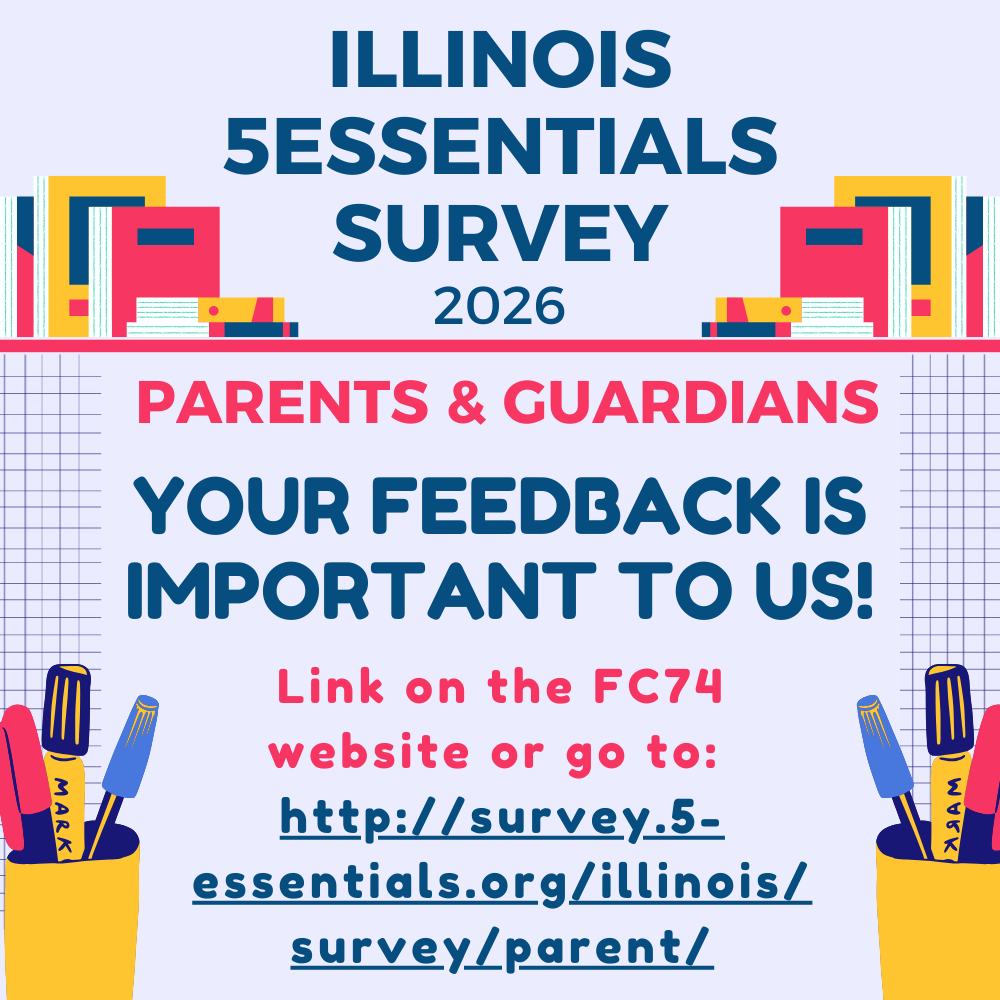 ILLINOIS 5ESSENTIALS SURVEY
2026

PARENTS & GUARDIANS

YOUR FEEDBACK IS IMPORTANT TO US!

Link on the FC74 website or go to: http://survey.5-essentials.org/illinois/survey/parent/

MARK

MARK